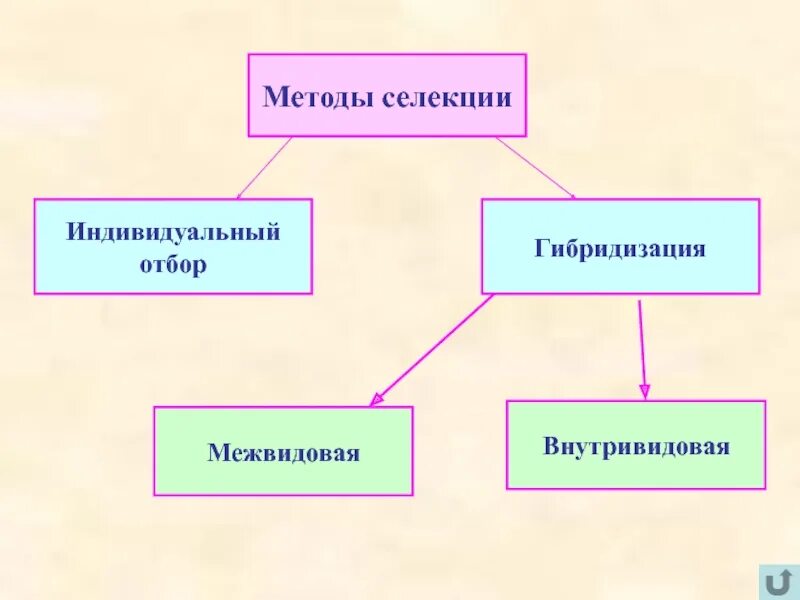 Методы селекции

Индивидуальный отбор

Гибридизация

Межвидовая

Внутривидовая